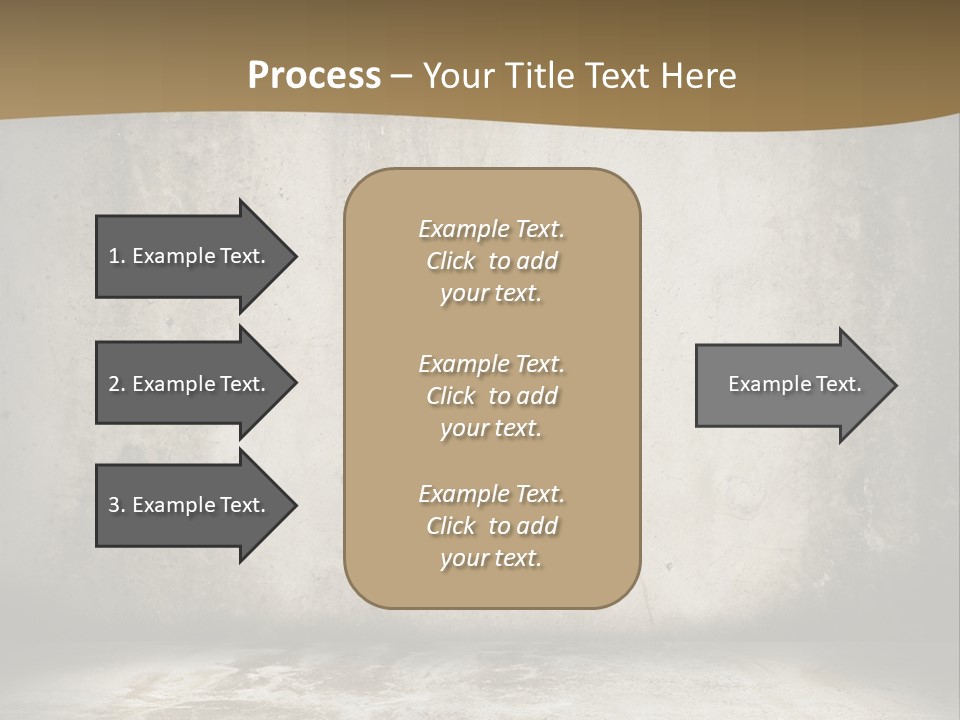 Process – Your Title Text Here

1. Example Text.

2. Example Text.

3. Example Text.

Example Text. Click to add your text.

Example Text. Click to add your text.

Example Text. Click to add your text.

Example Text.